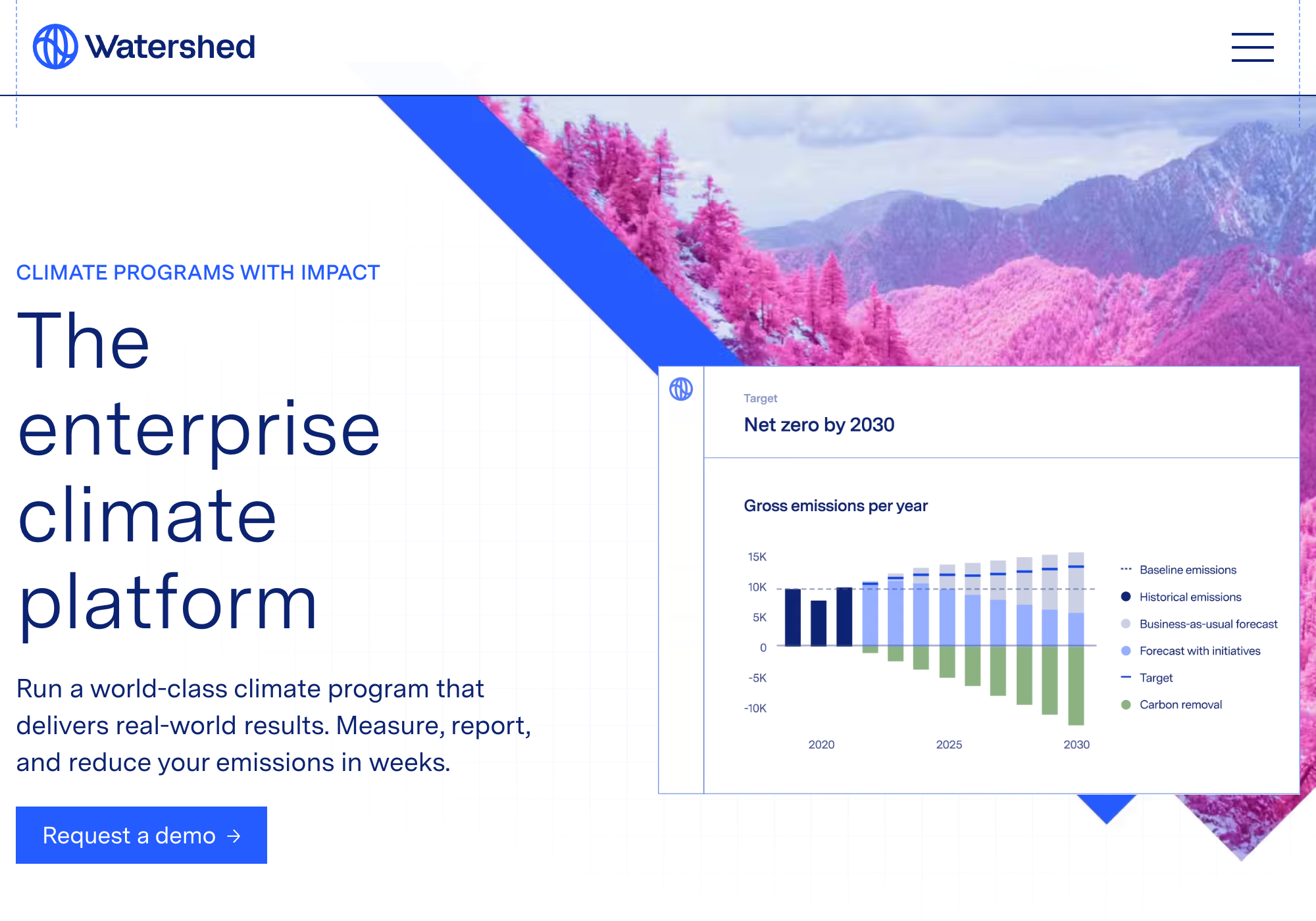 Watershed

CLIMATE PROGRAMS WITH IMPACT

The enterprise climate platform

Run a world-class climate program that delivers real-world results. Measure, report, and reduce your emissions in weeks.

Request a demo →

Target
Net zero by 2030

Gross emissions per year

15K
10K
5K
0
-5K
-10K

2020
2025
2030

Baseline emissions
Historical emissions
Business-as-usual forecast
Forecast with initiatives
Target
Carbon removal